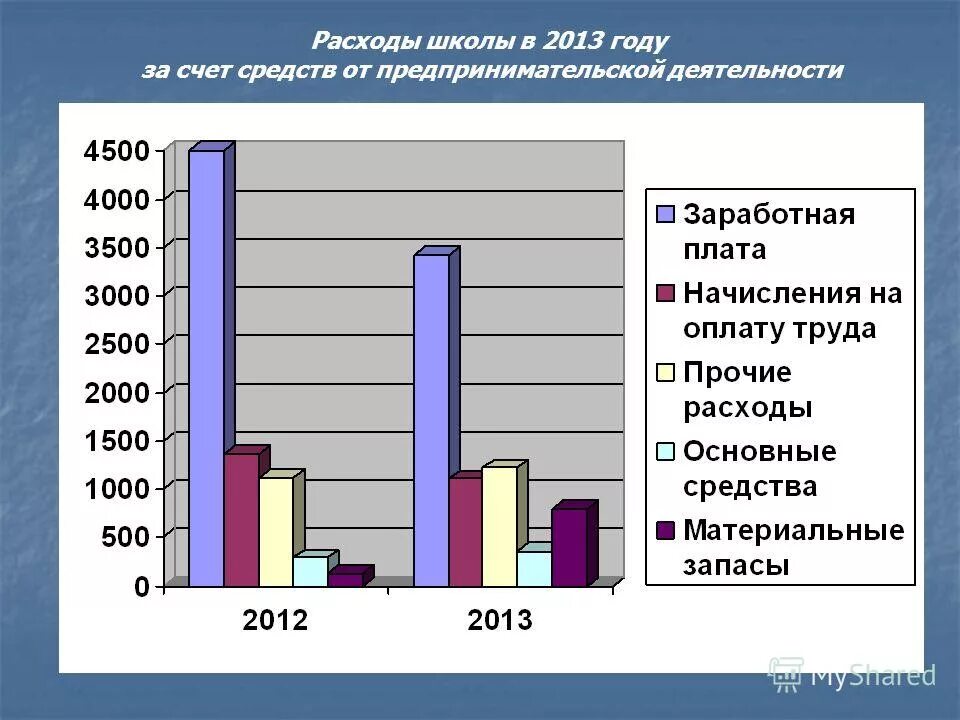 Расходы школы в 2013 году
за счет средств от предпринимательской деятельности

4500
4000
3500
3000
2500
2000
1500
1000
500
0

2012
2013

Заработная плата
Начисления на оплату труда
Прочие расходы
Основные средства
Материальные запасы

MyShared